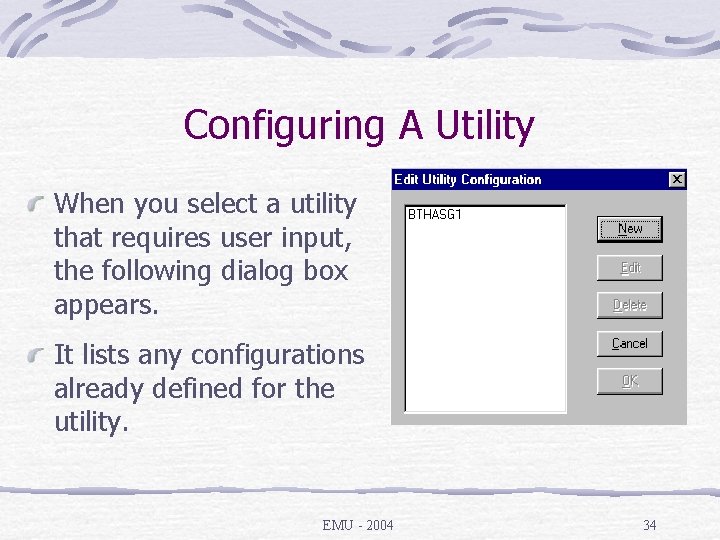 Configuring A Utility

When you select a utility that requires user input, the following dialog box appears.

It lists any configurations already defined for the utility.

Edit Utility Configuration

BTHASG1

New

Edit

Delete

Cancel

OK

EMU - 2004

34